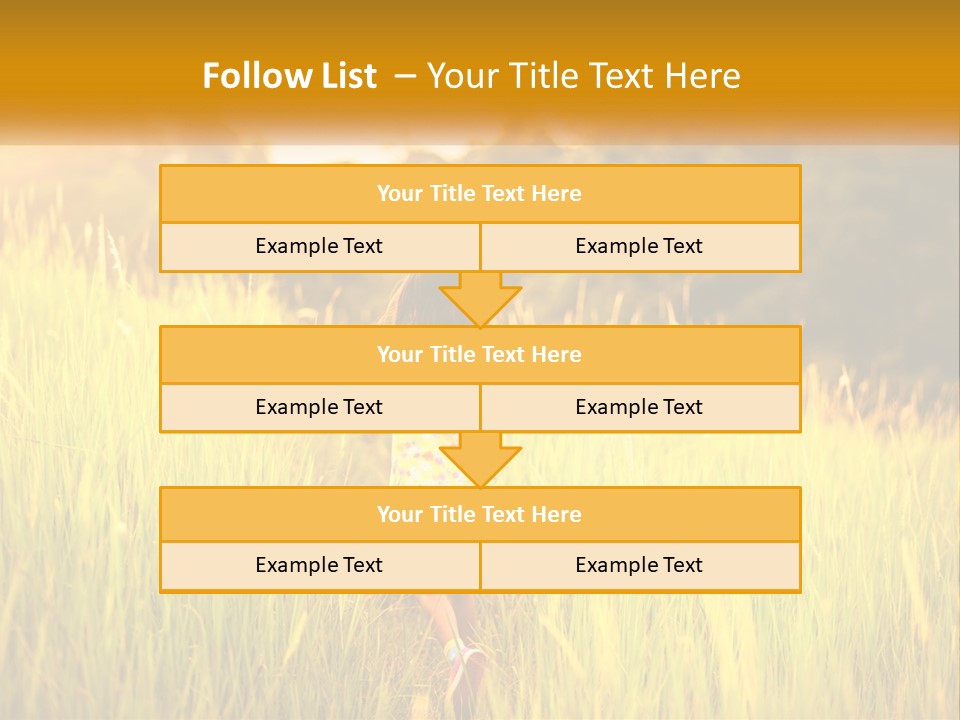 Follow List – Your Title Text Here

Your Title Text Here

Example Text

Example Text

Your Title Text Here

Example Text

Example Text

Your Title Text Here

Example Text

Example Text